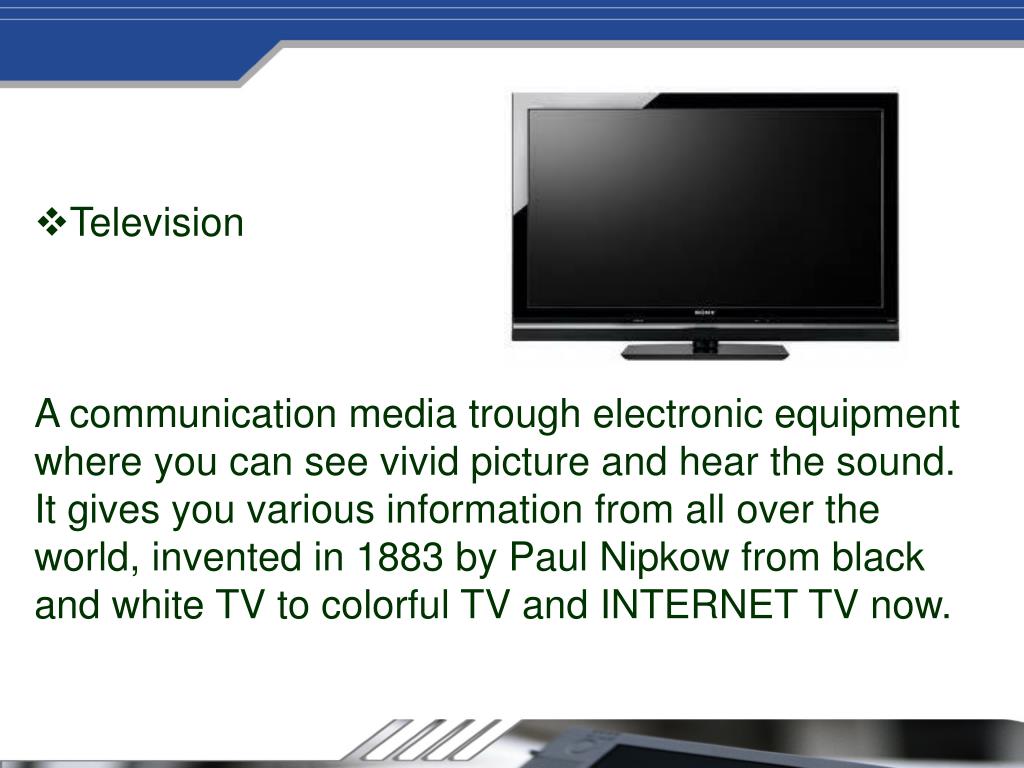 ❖Television

SONY

A communication media trough electronic equipment where you can see vivid picture and hear the sound. It gives you various information from all over the world, invented in 1883 by Paul Nipkow from black and white TV to colorful TV and INTERNET TV now.